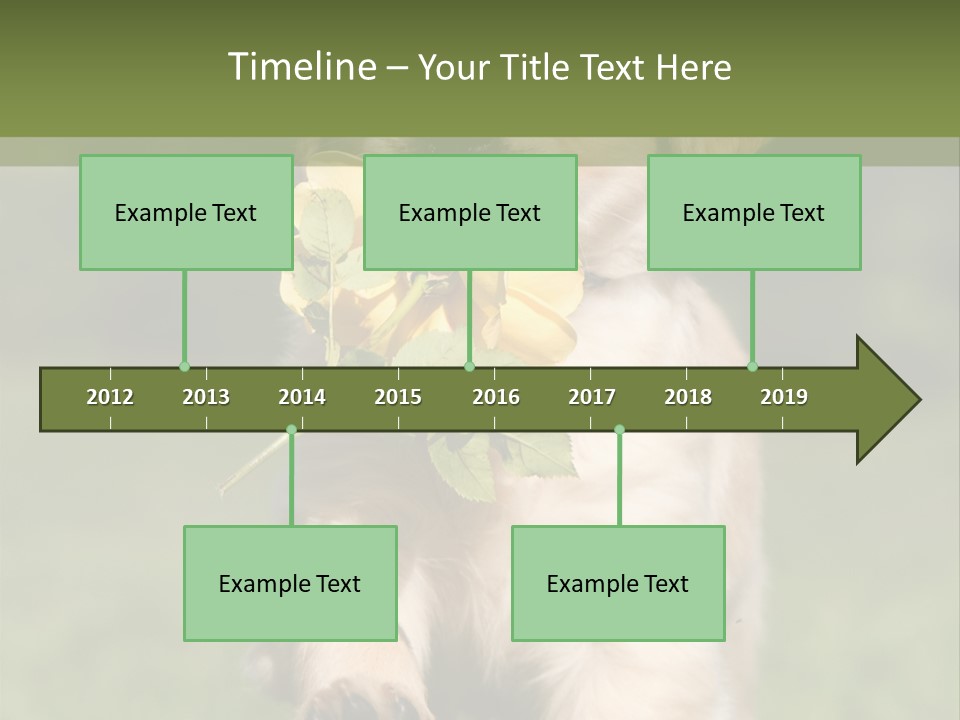 Timeline – Your Title Text Here

Example Text

Example Text

Example Text

2012 2013 2014 2015 2016 2017 2018 2019

Example Text

Example Text